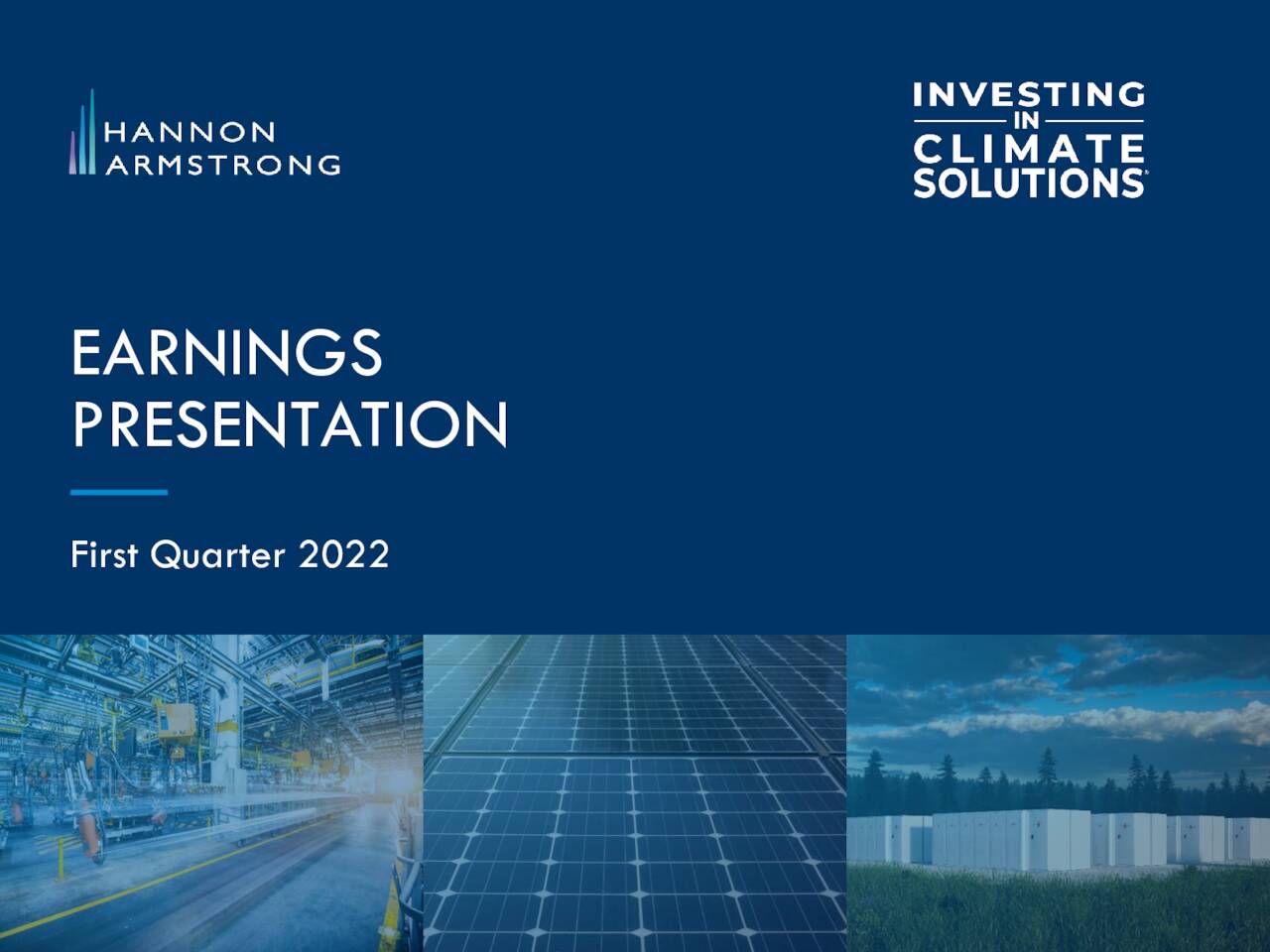 HANNON ARMSTRONG

INVESTING IN CLIMATE SOLUTIONS®

EARNINGS PRESENTATION

First Quarter 2022